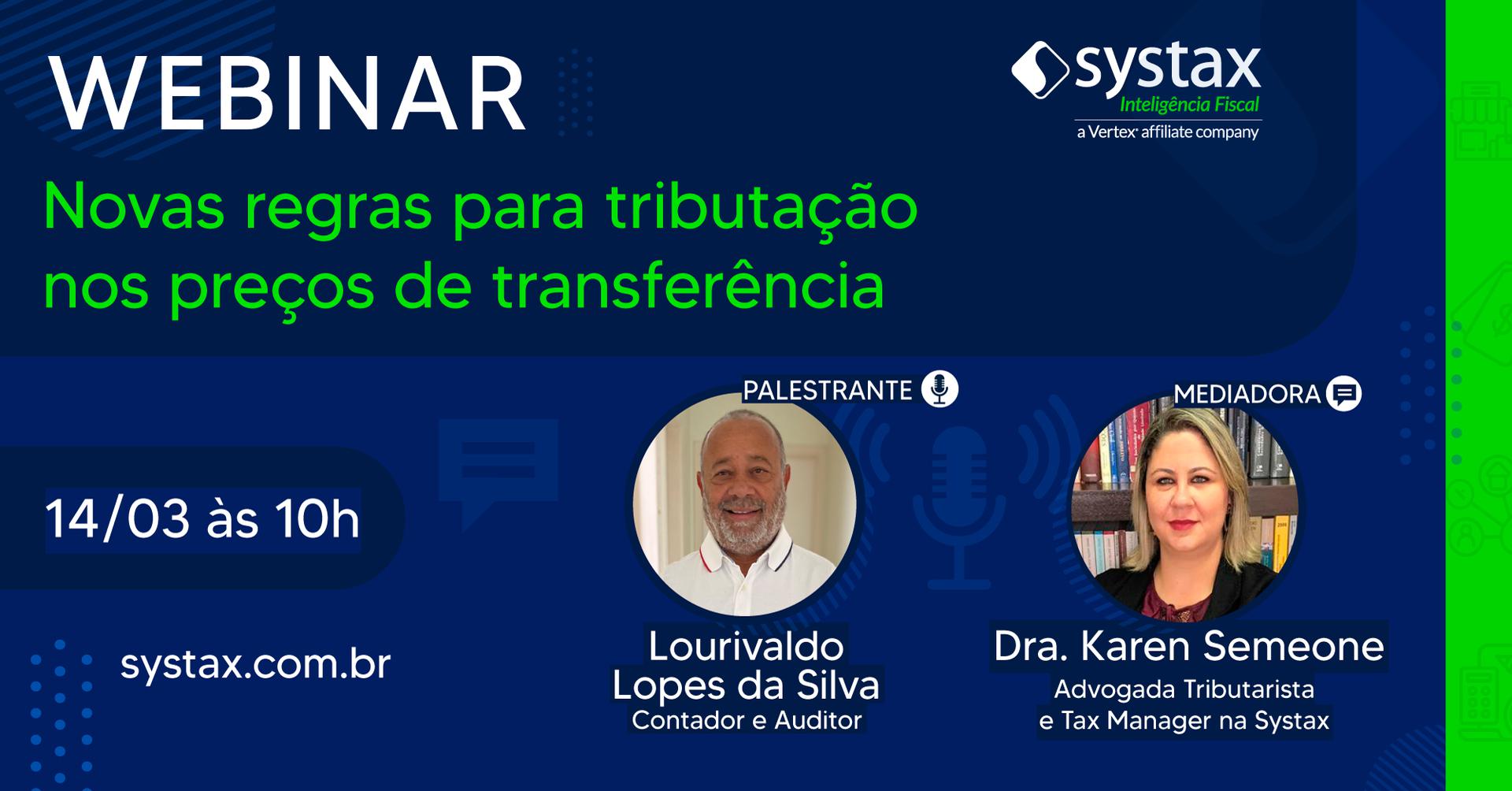 WEBINAR

systax
Inteligência Fiscal
a Vertex affiliate company

Novas regras para tributação nos preços de transferência

14/03 às 10h

systax.com.br

PALESTRANTE

Lourivaldo Lopes da Silva
Contador e Auditor

MEDIADORA

Dra. Karen Semeone
Advogada Tributarista e Tax Manager na Systax